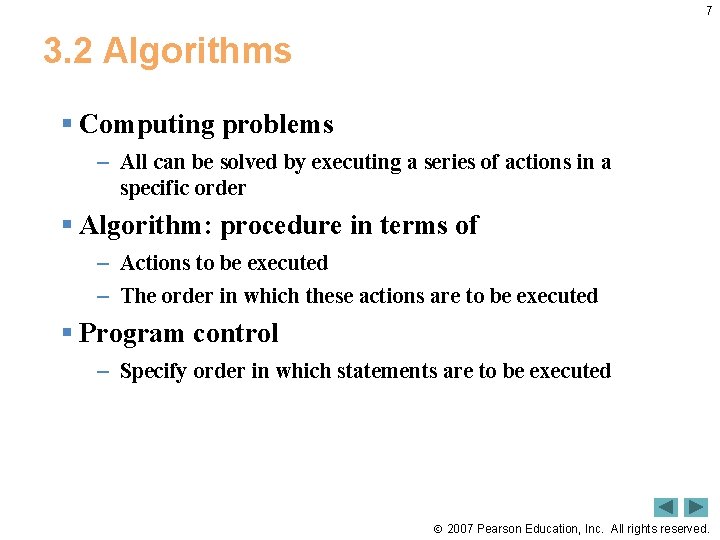 7

3.2 Algorithms

▪ Computing problems
– All can be solved by executing a series of actions in a specific order

▪ Algorithm: procedure in terms of
– Actions to be executed
– The order in which these actions are to be executed

▪ Program control
– Specify order in which statements are to be executed

© 2007 Pearson Education, Inc. All rights reserved.